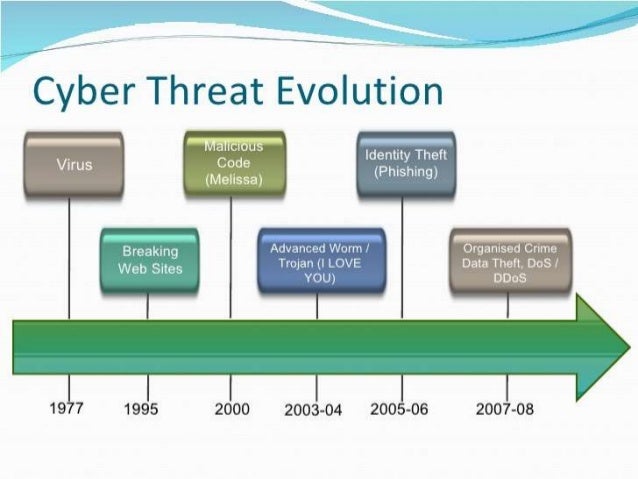 Cyber Threat Evolution

Virus

Breaking Web Sites

Malicious Code (Melissa)

Advanced Worm / Trojan (I LOVE YOU)

Identity Theft (Phishing)

Organised Crime Data Theft, DoS / DDoS

1977

1995

2000

2003-04

2005-06

2007-08